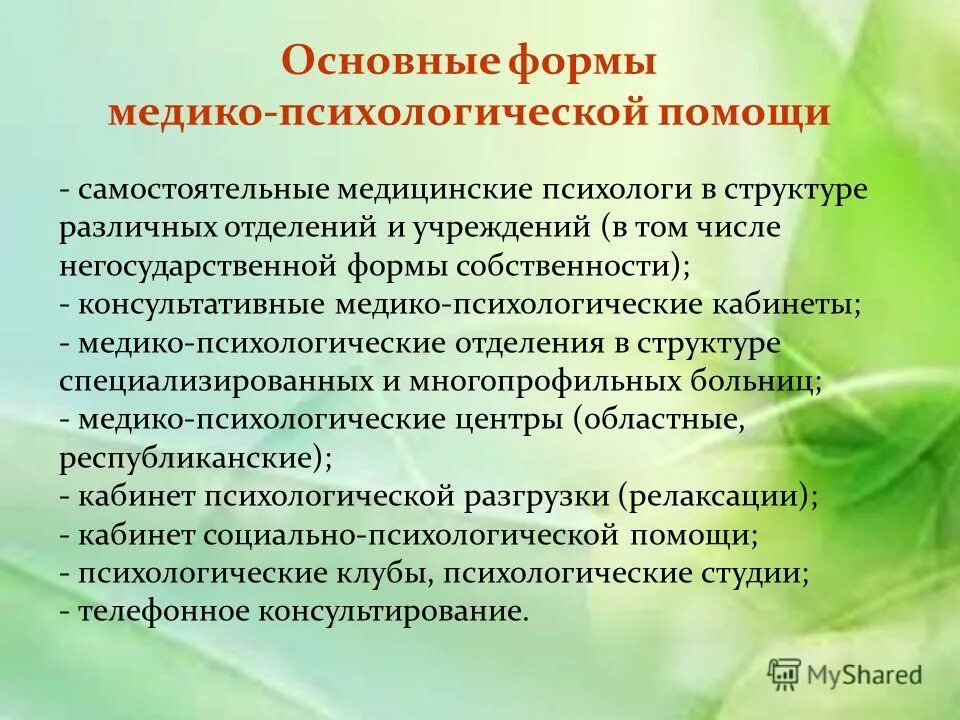 Основные формы медико-психологической помощи

- самостоятельные медицинские психологи в структуре различных отделений и учреждений (в том числе негосударственной формы собственности);
- консультативные медико-психологические кабинеты;
- медико-психологические отделения в структуре специализированных и многопрофильных больниц;
- медико-психологические центры (областные, республиканские);
- кабинет психологической разгрузки (релаксации);
- кабинет социально-психологической помощи;
- психологические клубы, психологические студии;
- телефонное консультирование.

MyShared